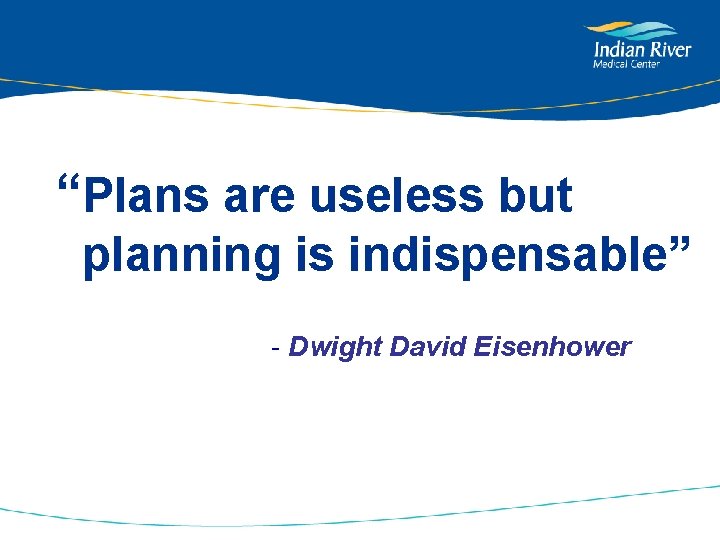 Indian River
Medical Center

“Plans are useless but planning is indispensable”

- Dwight David Eisenhower